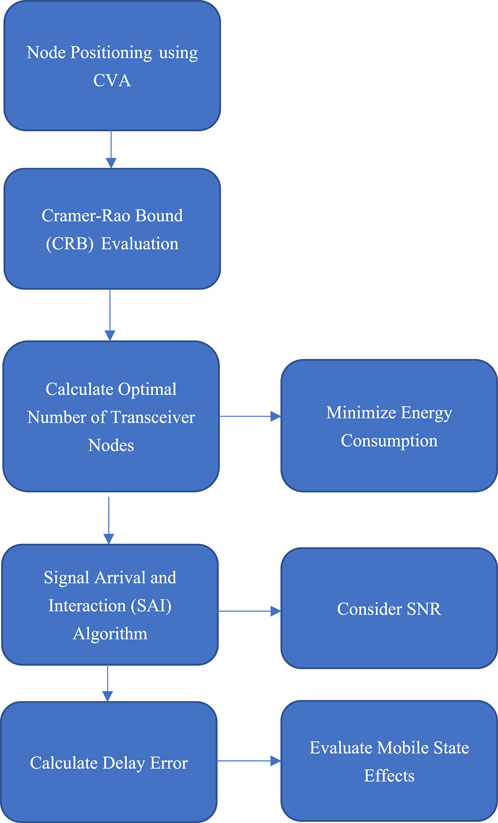 Node Positioning using CVA

Cramer-Rao Bound (CRB) Evaluation

Calculate Optimal Number of Transceiver Nodes

Minimize Energy Consumption

Signal Arrival and Interaction (SAI) Algorithm

Consider SNR

Calculate Delay Error

Evaluate Mobile State Effects